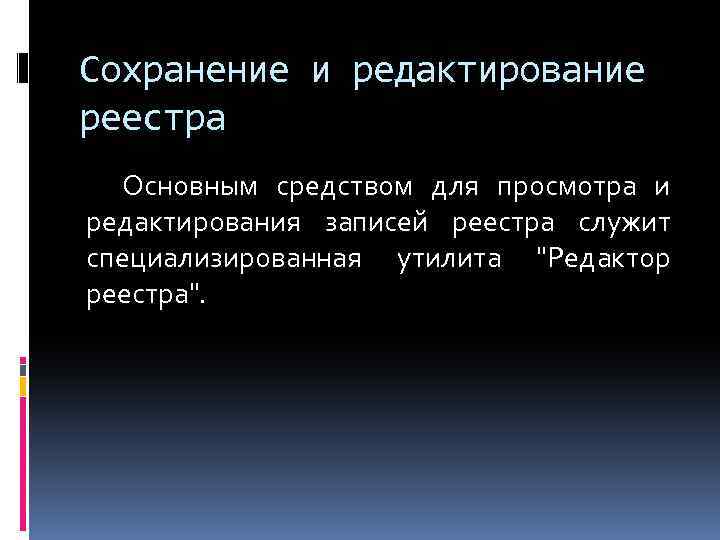 Сохранение и редактирование реестра

Основным средством для просмотра и редактирования записей реестра служит специализированная утилита "Редактор реестра".